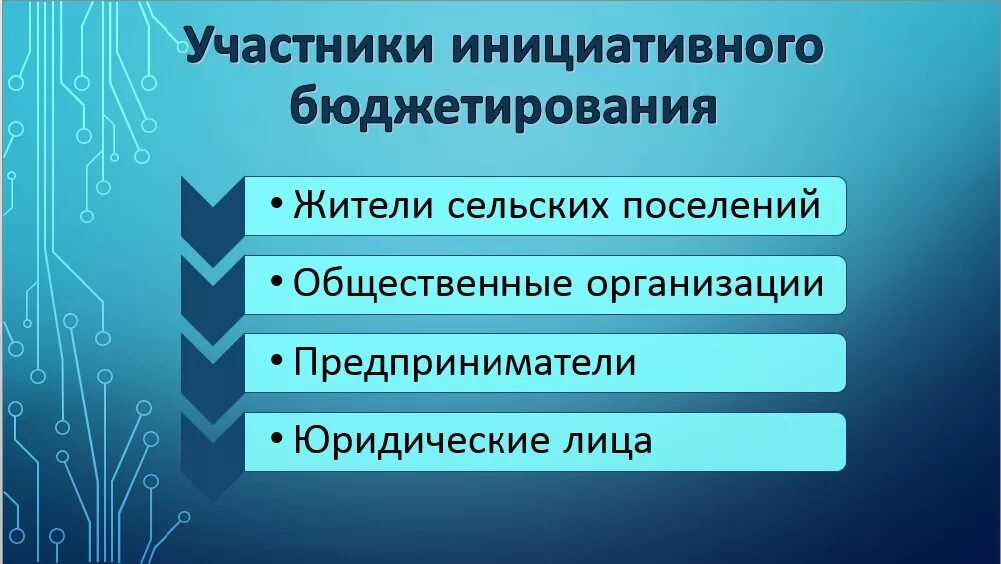 Участники инициативного бюджетирования

• Жители сельских поселений

• Общественные организации

• Предприниматели

• Юридические лица